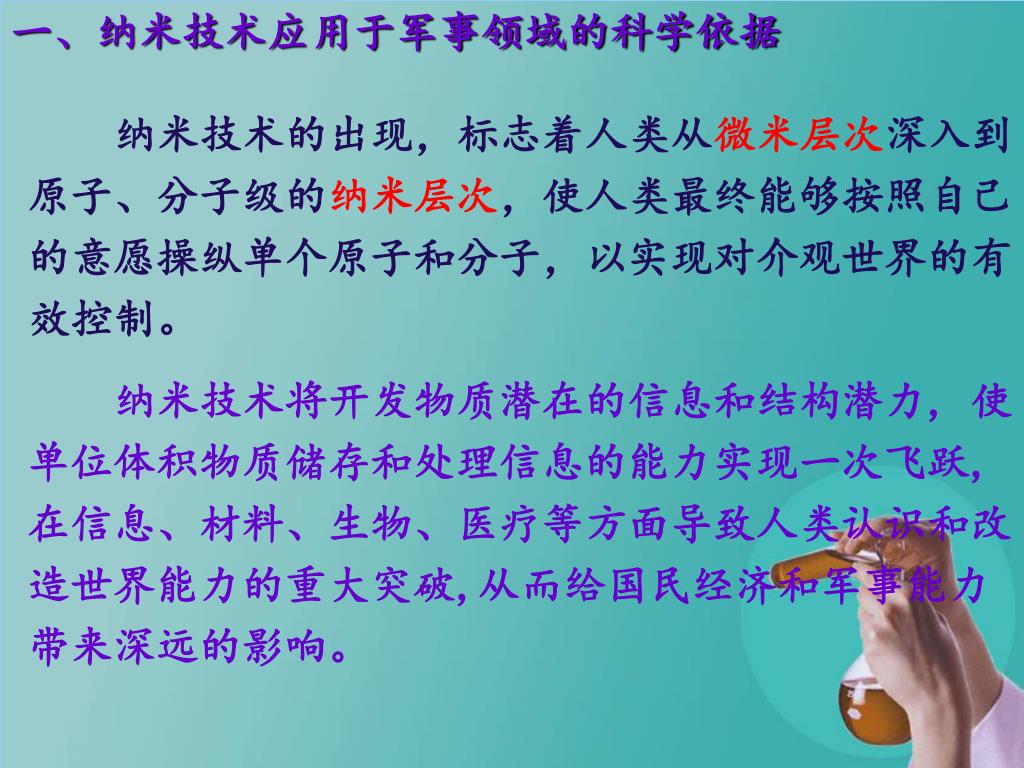 一、纳米技术应用于军事领域的科学依据

纳米技术的出现，标志着人类从微米层次深入到原子、分子级的纳米层次，使人类最终能够按照自己的意愿操纵单个原子和分子，以实现对介观世界的有效控制。

纳米技术将开发物质潜在的信息和结构潜力，使单位体积物质储存和处理信息的能力实现一次飞跃，在信息、材料、生物、医疗等方面导致人类认识和改造世界能力的重大突破,从而给国民经济和军事能力带来深远的影响。